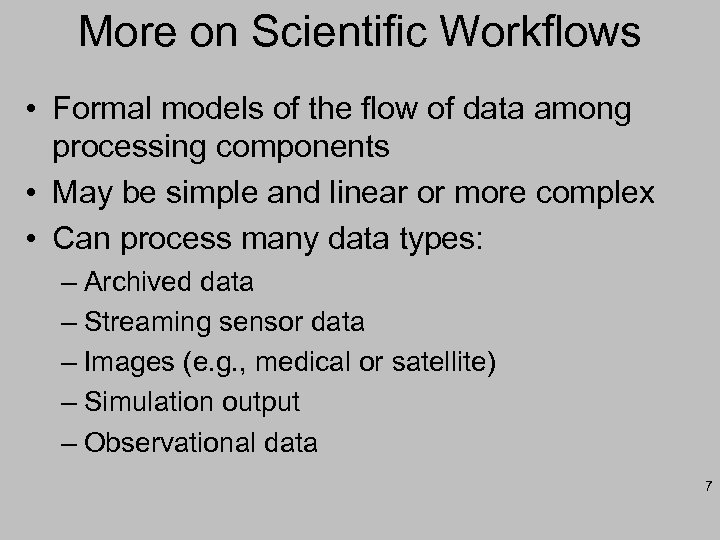 More on Scientific Workflows

• Formal models of the flow of data among processing components
• May be simple and linear or more complex
• Can process many data types:
– Archived data
– Streaming sensor data
– Images (e.g., medical or satellite)
– Simulation output
– Observational data

7